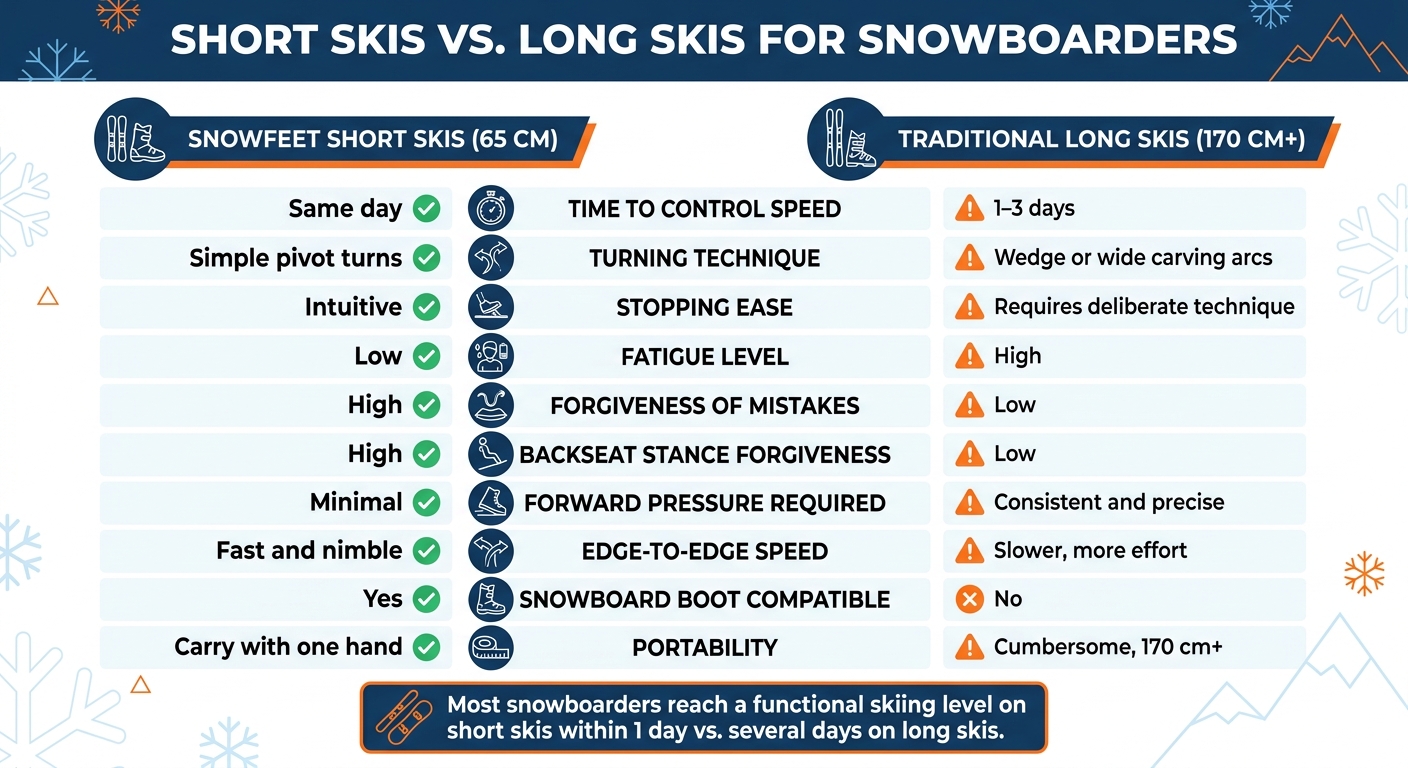 SHORT SKIS VS. LONG SKIS FOR SNOWBOARDERS

| SNOWFEET SHORT SKIS (65 CM) | | TRADITIONAL LONG SKIS (170 CM+) |
|---|---|---|
| Same day | TIME TO CONTROL SPEED | 1–3 days |
| Simple pivot turns | TURNING TECHNIQUE | Wedge or wide carving arcs |
| Intuitive | STOPPING EASE | Requires deliberate technique |
| Low | FATIGUE LEVEL | High |
| High | FORGIVENESS OF MISTAKES | Low |
| High | BACKSEAT STANCE FORGIVENESS | Low |
| Minimal | FORWARD PRESSURE REQUIRED | Consistent and precise |
| Fast and nimble | EDGE-TO-EDGE SPEED | Slower, more effort |
| Yes | SNOWBOARD BOOT COMPATIBLE | No |
| Carry with one hand | PORTABILITY | Cumbersome, 170 cm+ |

Most snowboarders reach a functional skiing level on short skis within 1 day vs. several days on long skis.